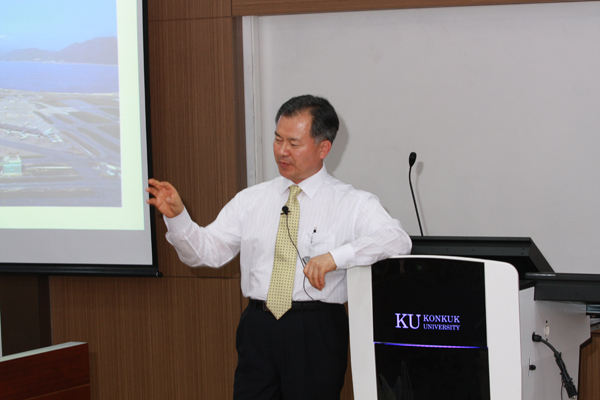 KU KONKUK UNIVERSITY